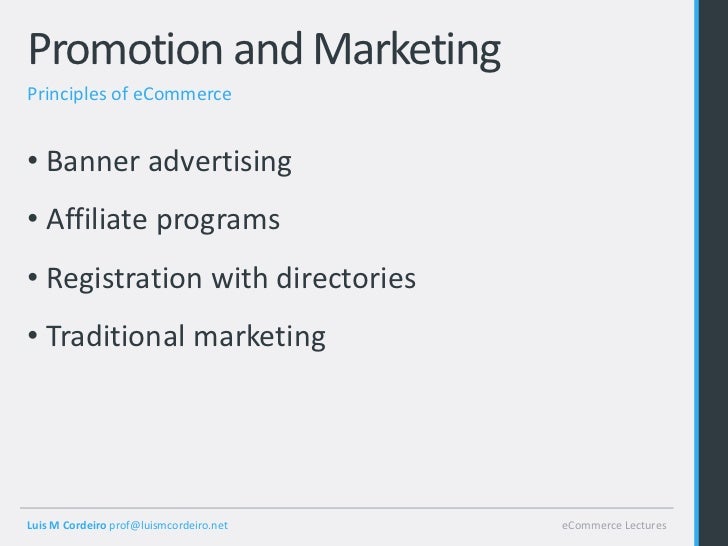 Promotion and Marketing

Principles of eCommerce

• Banner advertising

• Affiliate programs

• Registration with directories

• Traditional marketing

Luis M Cordeiro prof@luismcordeiro.net

eCommerce Lectures